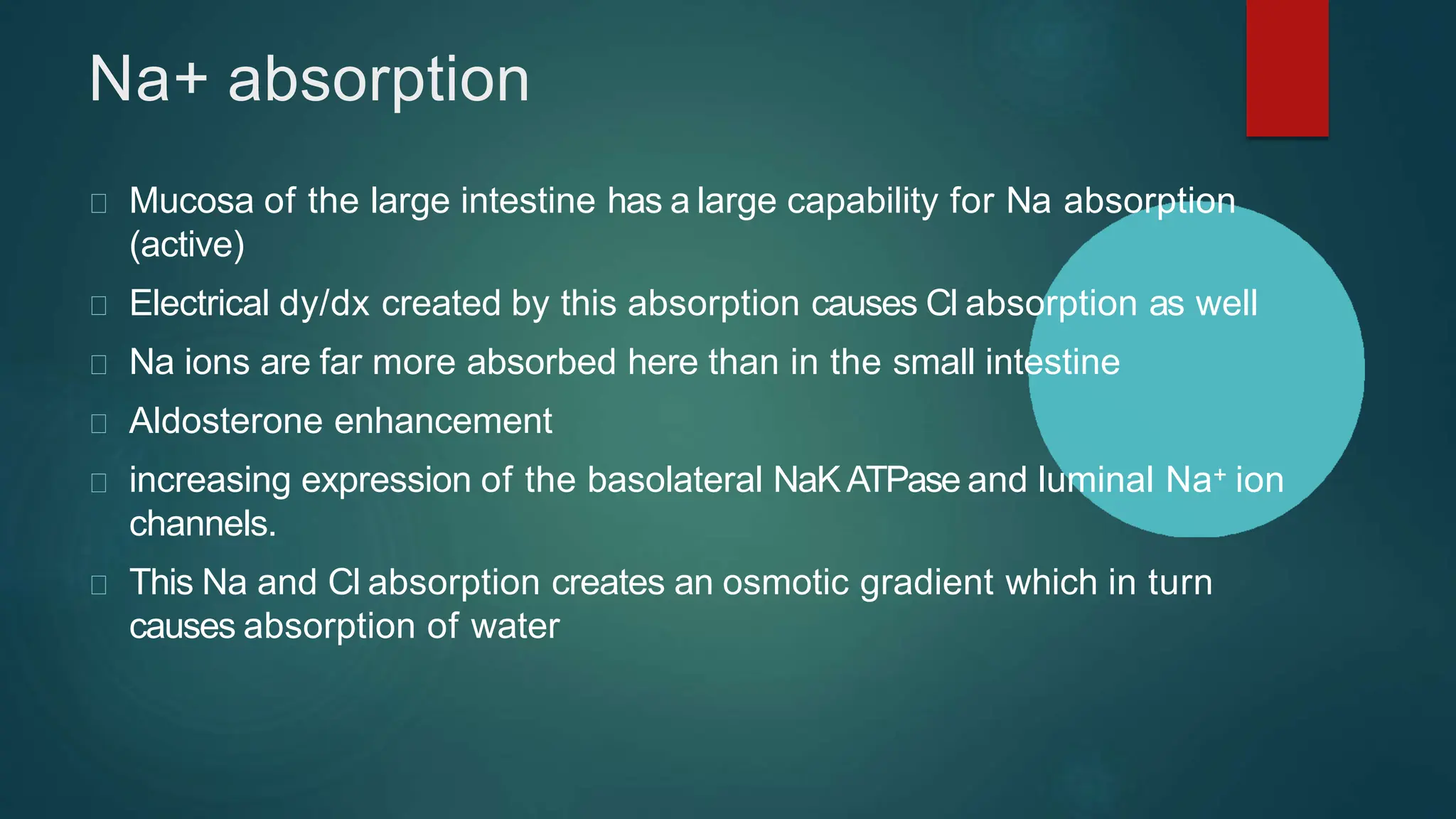 Na+ absorption

Mucosa of the large intestine has a large capability for Na absorption (active)

Electrical dy/dx created by this absorption causes Cl absorption as well

Na ions are far more absorbed here than in the small intestine

Aldosterone enhancement

increasing expression of the basolateral NaK ATPase and luminal $Na^+$ ion channels.

This Na and Cl absorption creates an osmotic gradient which in turn causes absorption of water